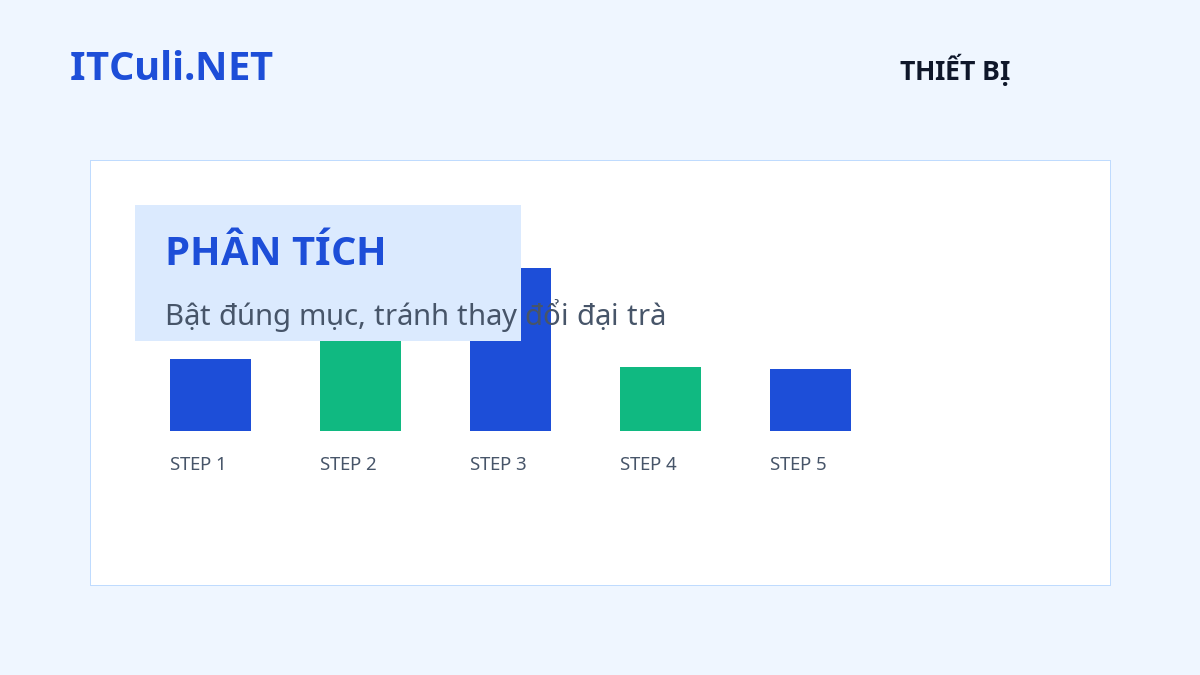 ITCuli.NET

THIẾT BỊ

PHÂN TÍCH

Bật đúng mục, tránh thay đổi đại trà

STEP 1
STEP 2
STEP 3
STEP 4
STEP 5